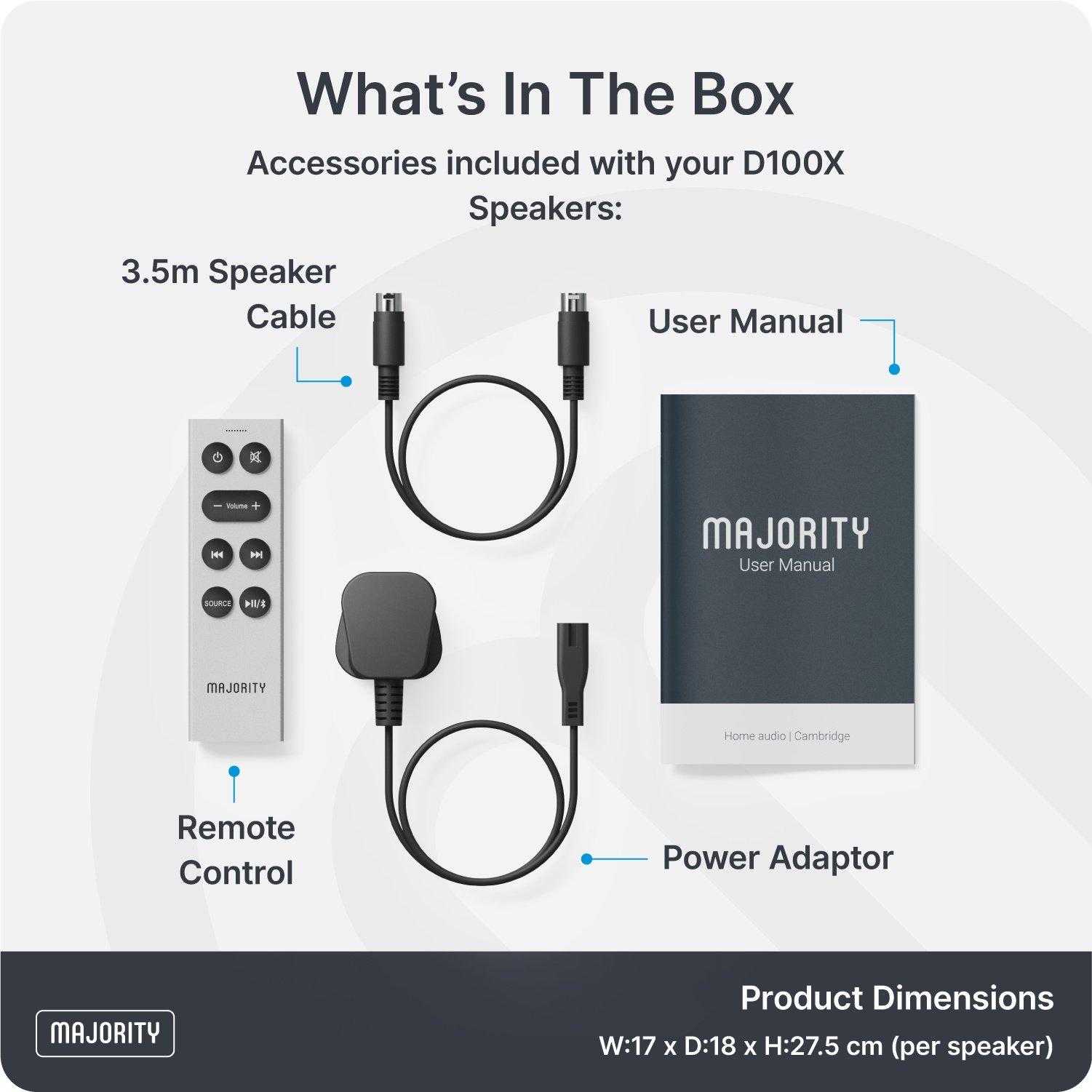 What's In The Box

Accessories included with your D100X Speakers:

3.5m Speaker Cable

User Manual

Volume

SOURCE

MAJORITY

MAJORITY
User Manual

Home audio | Cambridge

Remote Control

Power Adaptor

MAJORITY

Product Dimensions
W:17 x D:18 x H:27.5 cm (per speaker)